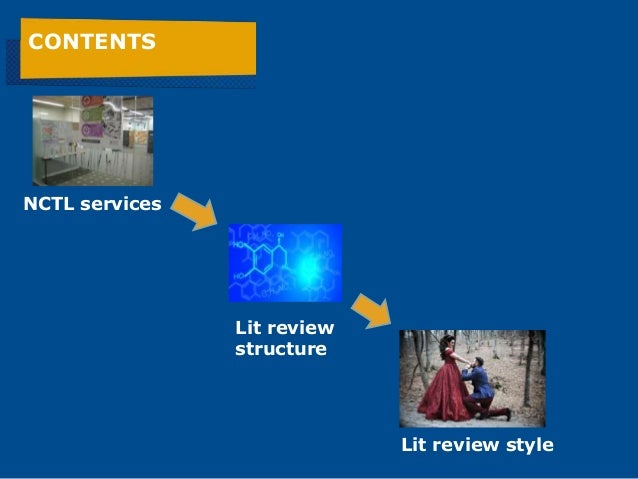 CONTENTS

NCTL services

Lit review structure

Lit review style